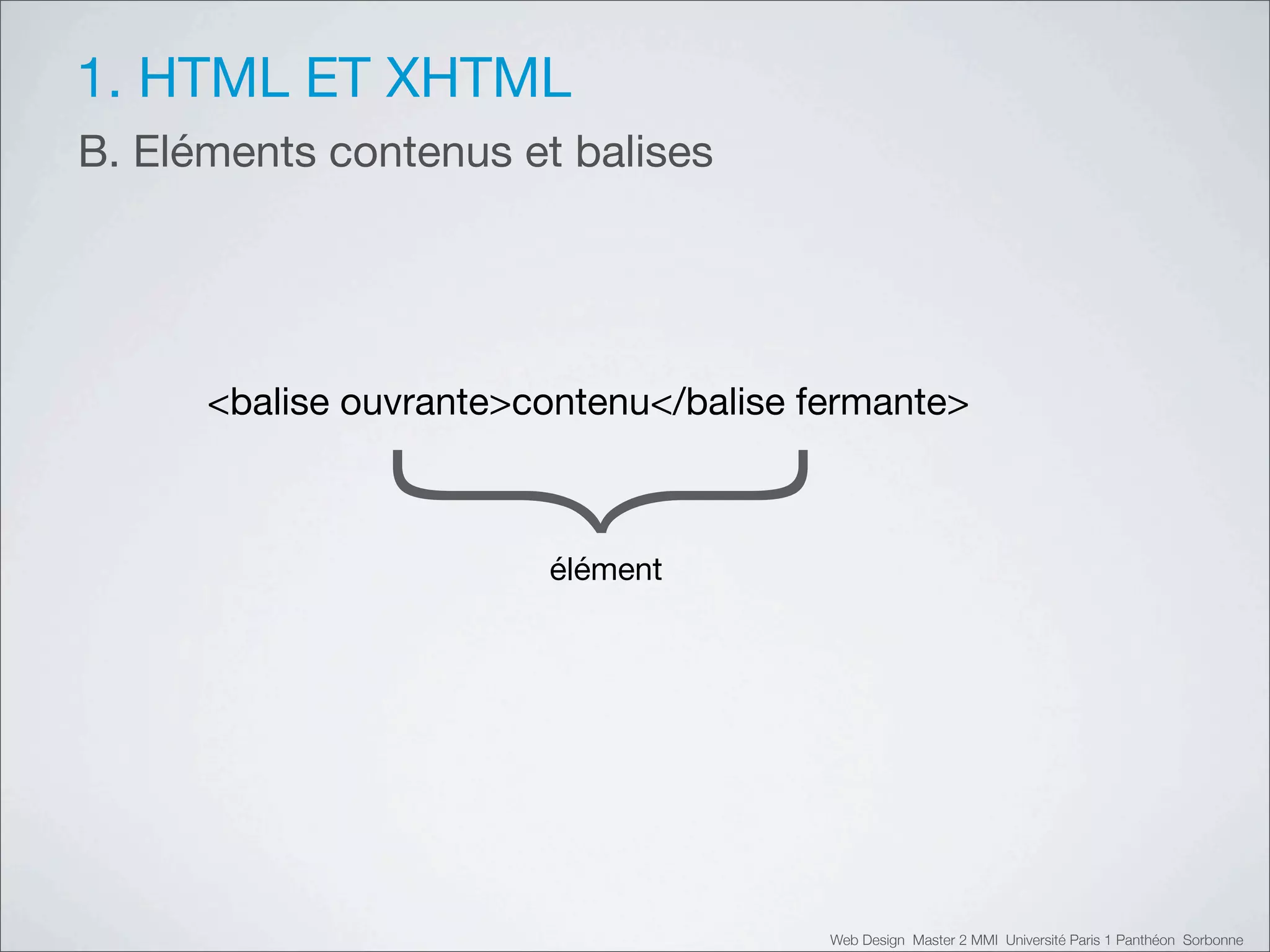 1. HTML ET XHTML

B. Eléments contenus et balises

<balise ouvrante>contenu</balise fermante>

élément

Web Design Master 2 MMI Université Paris 1 Panthéon Sorbonne